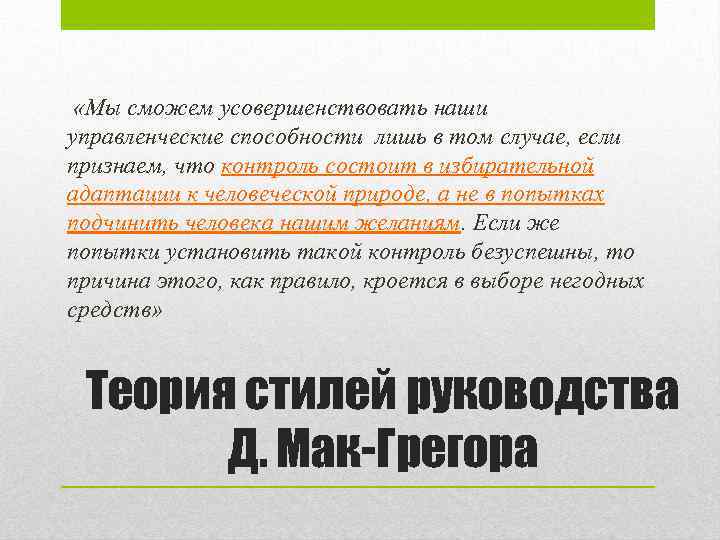 «Мы сможем усовершенствовать наши управленческие способности лишь в том случае, если признаем, что контроль состоит в избирательной адаптации к человеческой природе, а не в попытках подчинить человека нашим желаниям. Если же попытки установить такой контроль безуспешны, то причина этого, как правило, кроется в выборе негодных средств»

Теория стилей руководства Д. Мак-Грегора